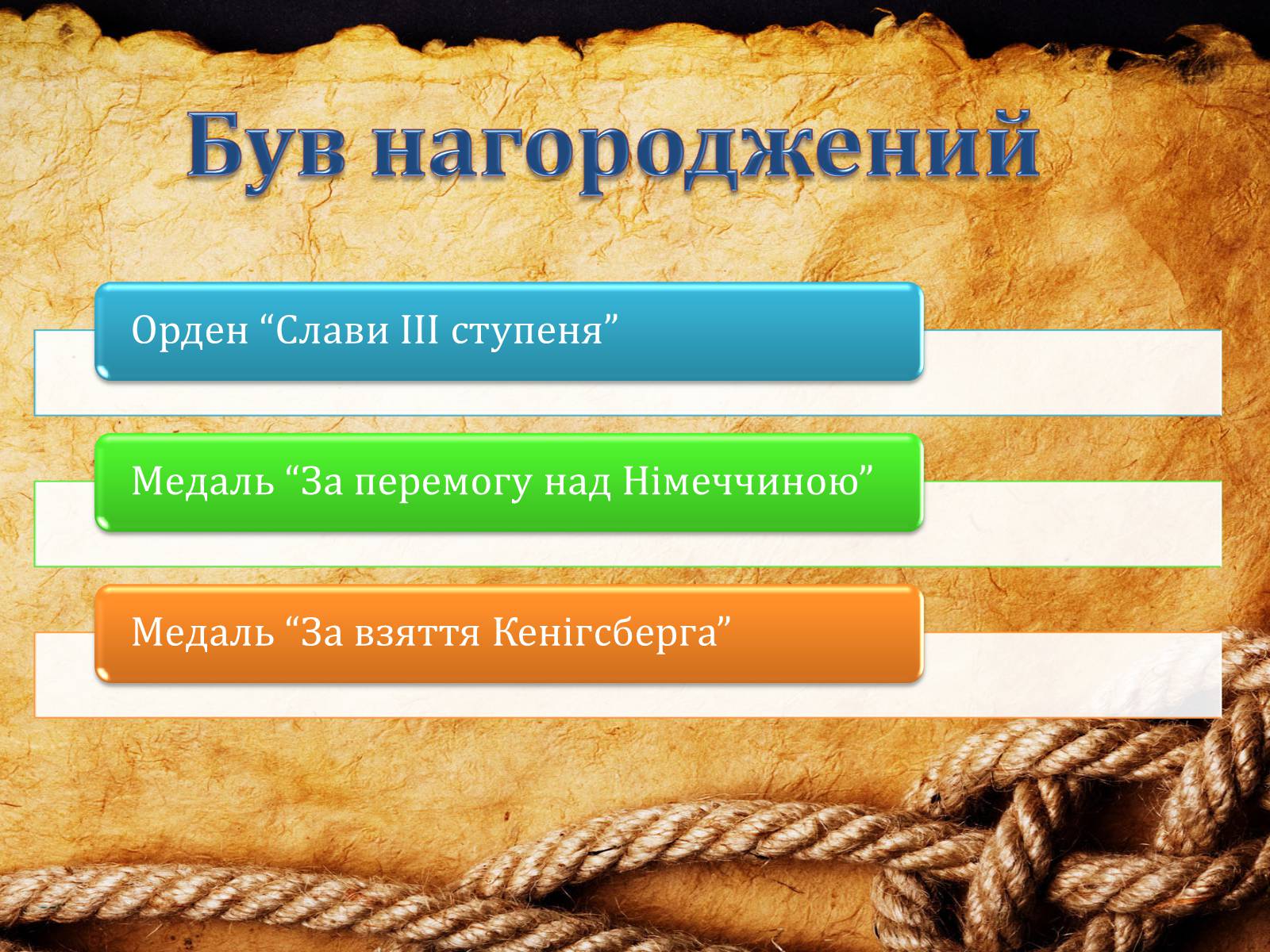 Був нагороджений

Орден “Слави III ступеня”

Медаль “За перемогу над Німеччиною”

Медаль “За взяття Кенігсберга”